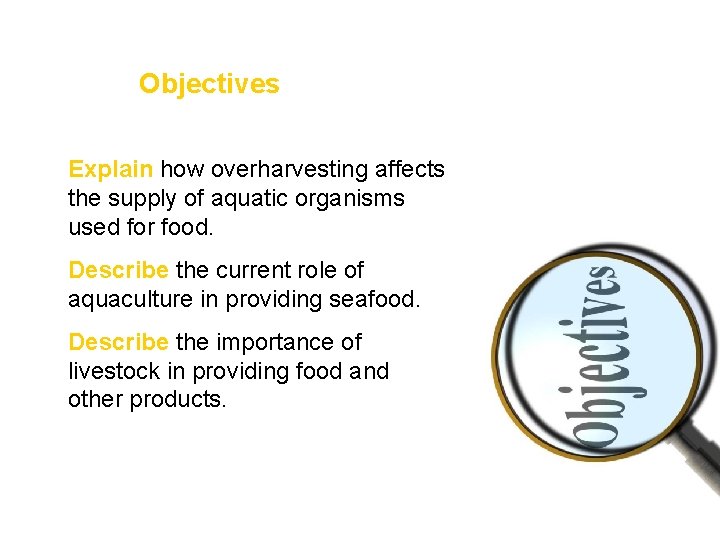 Objectives

Explain how overharvesting affects the supply of aquatic organisms used for food.

Describe the current role of aquaculture in providing seafood.

Describe the importance of livestock in providing food and other products.

Objectives